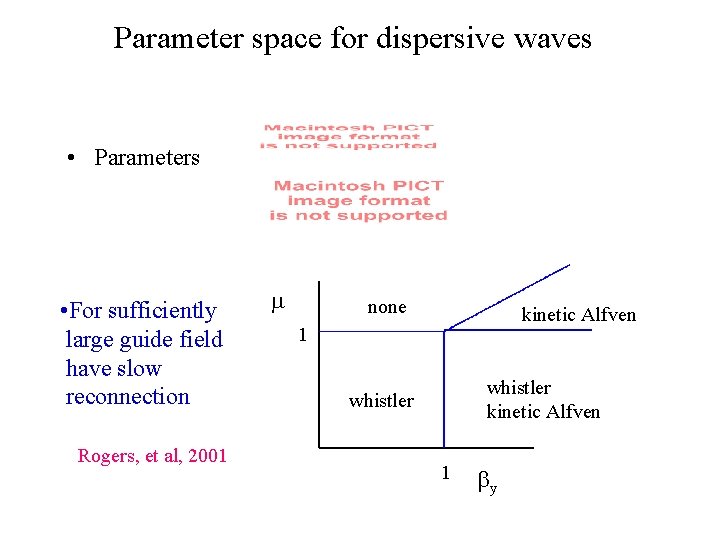 Parameter space for dispersive waves

• Parameters

Macintosh PICT image format is not supported

Macintosh PICT image format is not supported

•For sufficiently large guide field have slow reconnection

Rogers, et al, 2001

$\mu$

1

none

kinetic Alfven

whistler

whistler
kinetic Alfven

1

$\beta_y$